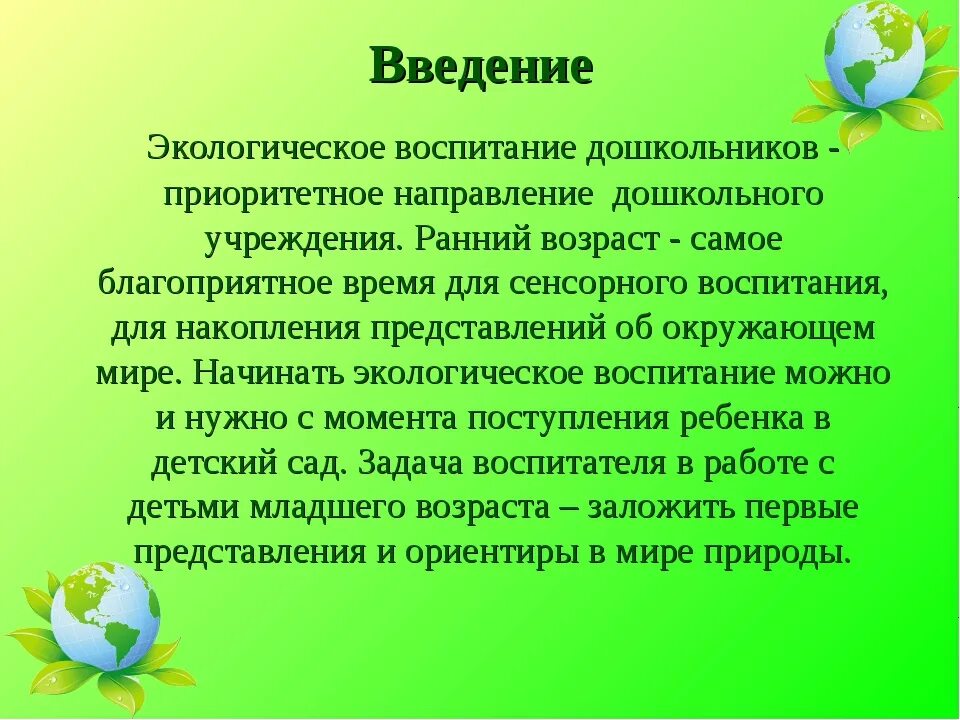 Введение

Экологическое воспитание дошкольников - приоритетное направление дошкольного учреждения. Ранний возраст - самое благоприятное время для сенсорного воспитания, для накопления представлений об окружающем мире. Начинать экологическое воспитание можно и нужно с момента поступления ребенка в детский сад. Задача воспитателя в работе с детьми младшего возраста – заложить первые представления и ориентиры в мире природы.